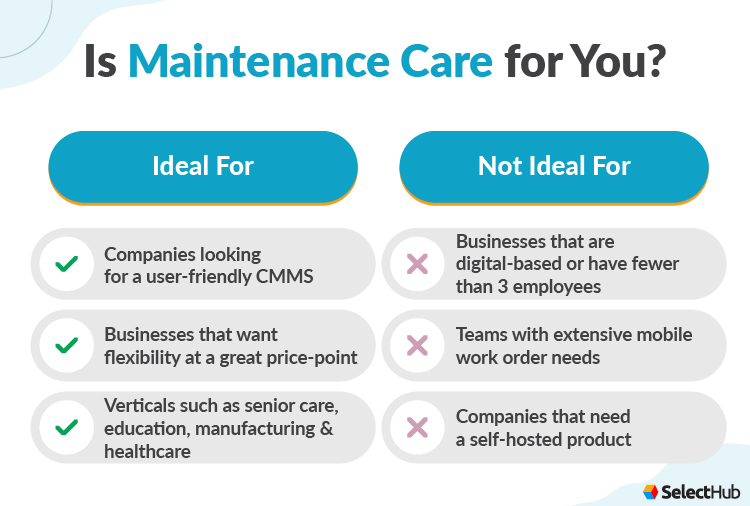 Is Maintenance Care for You?

Ideal For

Companies looking for a user-friendly CMMS

Businesses that want flexibility at a great price-point

Verticals such as senior care, education, manufacturing & healthcare

Not Ideal For

Businesses that are digital-based or have fewer than 3 employees

Teams with extensive mobile work order needs

Companies that need a self-hosted product

SelectHub